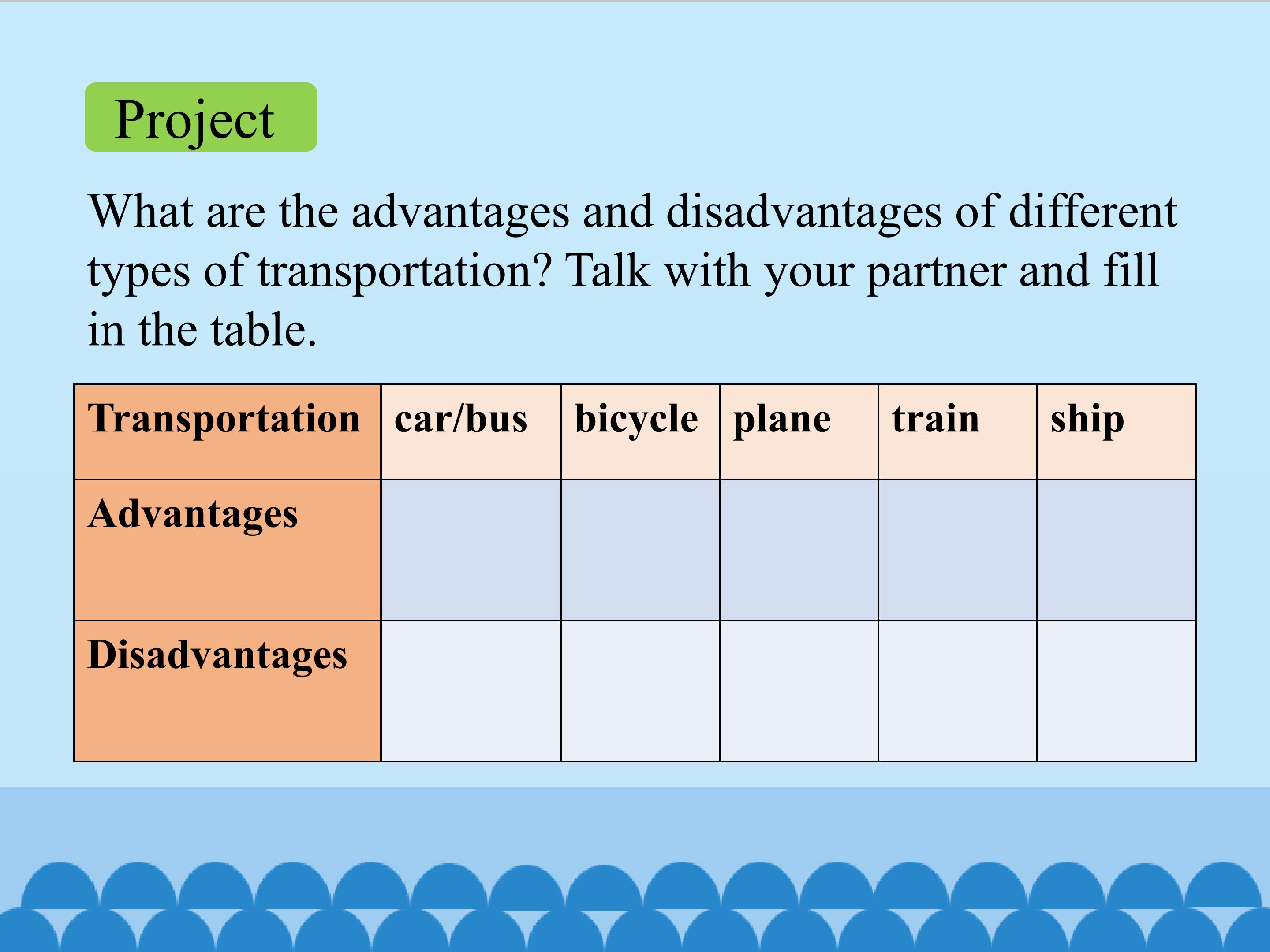 Project

What are the advantages and disadvantages of different types of transportation? Talk with your partner and fill in the table.

| Transportation | car/bus | bicycle | plane | train | ship |
|---|---|---|---|---|---|
| Advantages | | | | | |
| Disadvantages | | | | | |